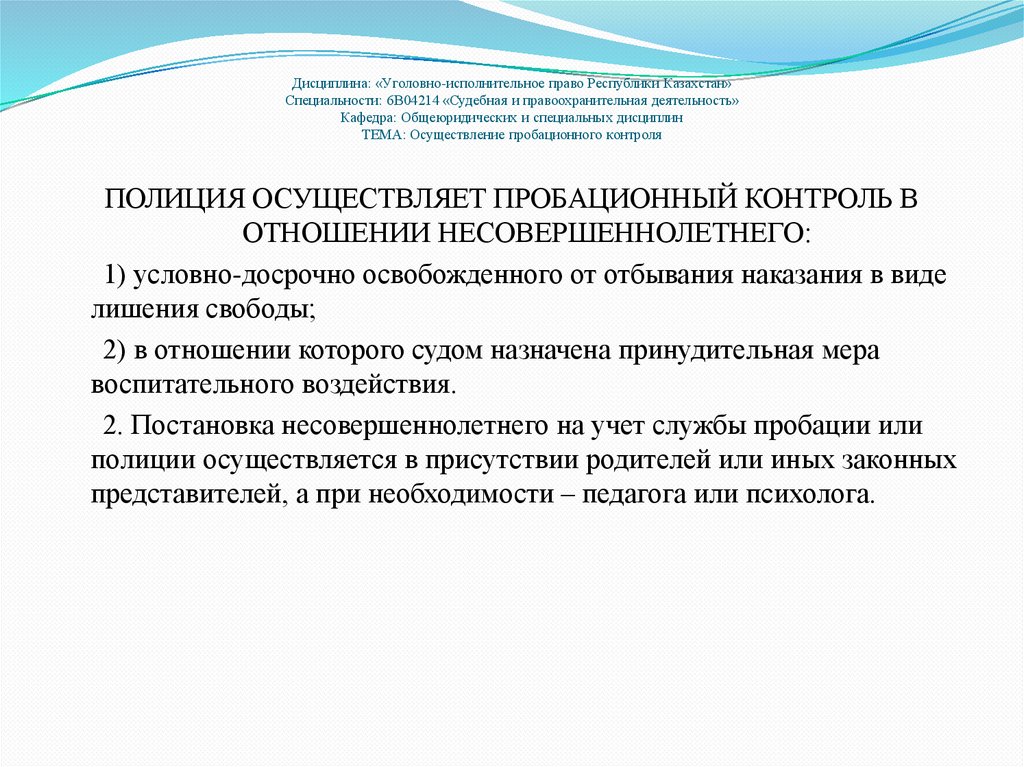 Дисциплина: «Уголовно-исполнительное право Республики Казахстан»
Специальности: 6В04214 «Судебная и правоохранительная деятельность»
Кафедра: Общеюридических и специальных дисциплин
ТЕМА: Осуществление пробационного контроля

ПОЛИЦИЯ ОСУЩЕСТВЛЯЕТ ПРОБАЦИОННЫЙ КОНТРОЛЬ В ОТНОШЕНИИ НЕСОВЕРШЕННОЛЕТНЕГО:

1) условно-досрочно освобожденного от отбывания наказания в виде лишения свободы;

2) в отношении которого судом назначена принудительная мера воспитательного воздействия.

2. Постановка несовершеннолетнего на учет службы пробации или полиции осуществляется в присутствии родителей или иных законных представителей, а при необходимости – педагога или психолога.